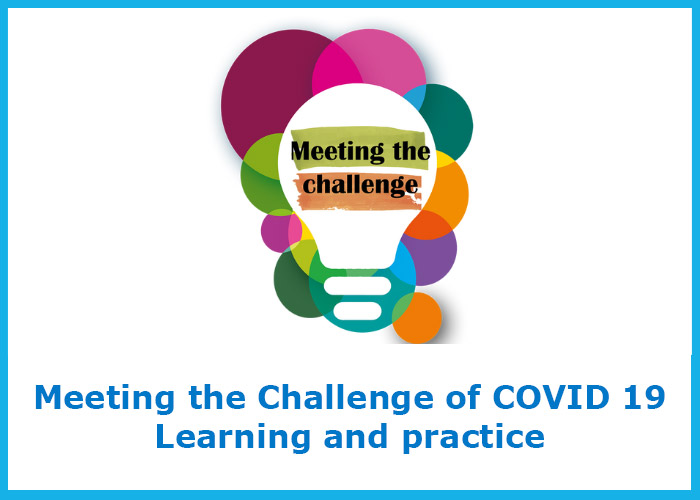 Meeting the challenge

Meeting the Challenge of COVID 19
Learning and practice